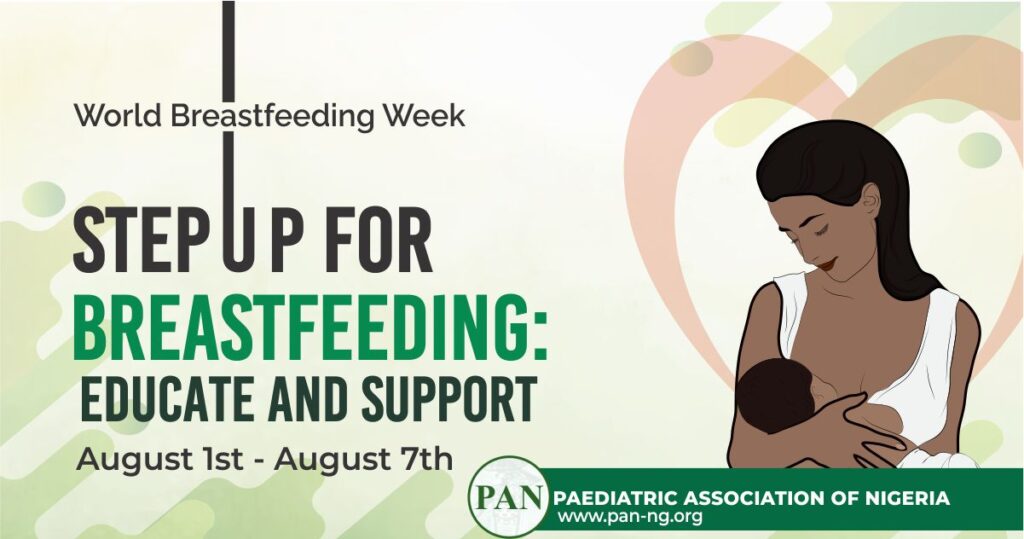 World Breastfeeding Week

STEP UP FOR BREASTFEEDING: EDUCATE AND SUPPORT

August 1st - August 7th

PAN

PAEDIATRIC ASSOCIATION OF NIGERIA
www.pan-ng.org